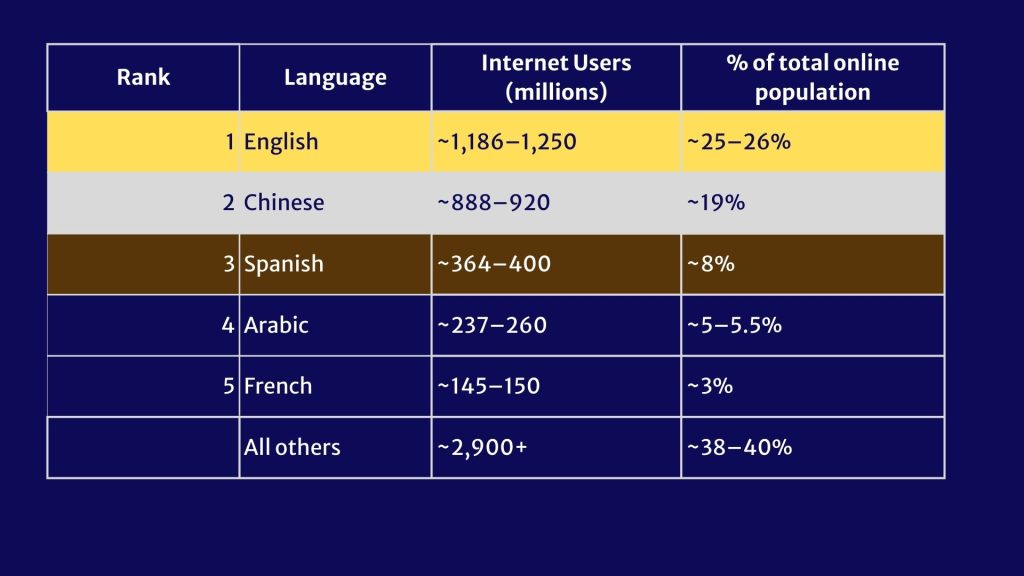 | Rank | Language | Internet Users (millions) | % of total online population |
|---|---|---|---|
| 1 | English | ~1,186–1,250 | ~25–26% |
| 2 | Chinese | ~888–920 | ~19% |
| 3 | Spanish | ~364–400 | ~8% |
| 4 | Arabic | ~237–260 | ~5–5.5% |
| 5 | French | ~145–150 | ~3% |
| | All others | ~2,900+ | ~38–40% |